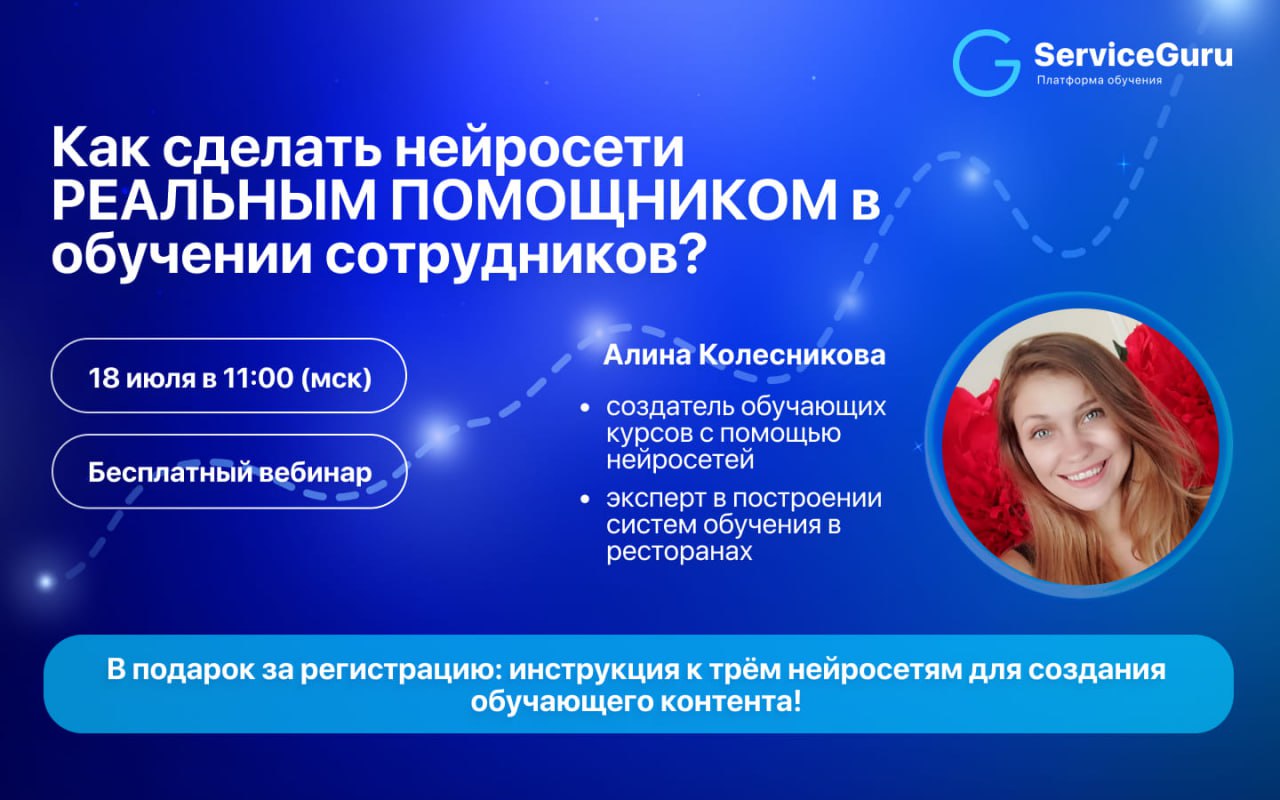 ServiceGuru
Платформа обучения

Как сделать нейросети РЕАЛЬНЫМ ПОМОЩНИКОМ в обучении сотрудников?

18 июля в 11:00 (мск)

Бесплатный вебинар

Алина Колесникова

• создатель обучающих курсов с помощью нейросетей
• эксперт в построении систем обучения в ресторанах

В подарок за регистрацию: инструкция к трём нейросетям для создания обучающего контента!